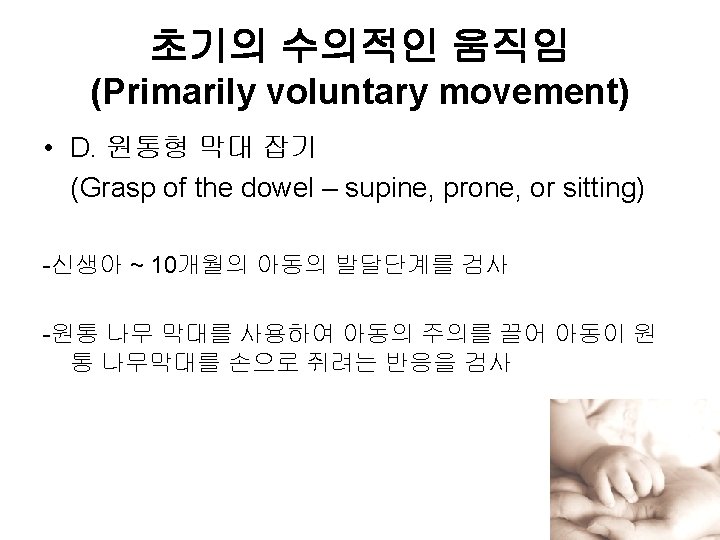 초기의 수의적인 움직임
(Primarily voluntary movement)

• D. 원통형 막대 잡기
(Grasp of the dowel – supine, prone, or sitting)

-신생아 ~ 10개월의 아동의 발달단계를 검사

-원통 나무 막대를 사용하여 아동의 주의를 끌어 아동이 원통 나무막대를 손으로 쥐려는 반응을 검사